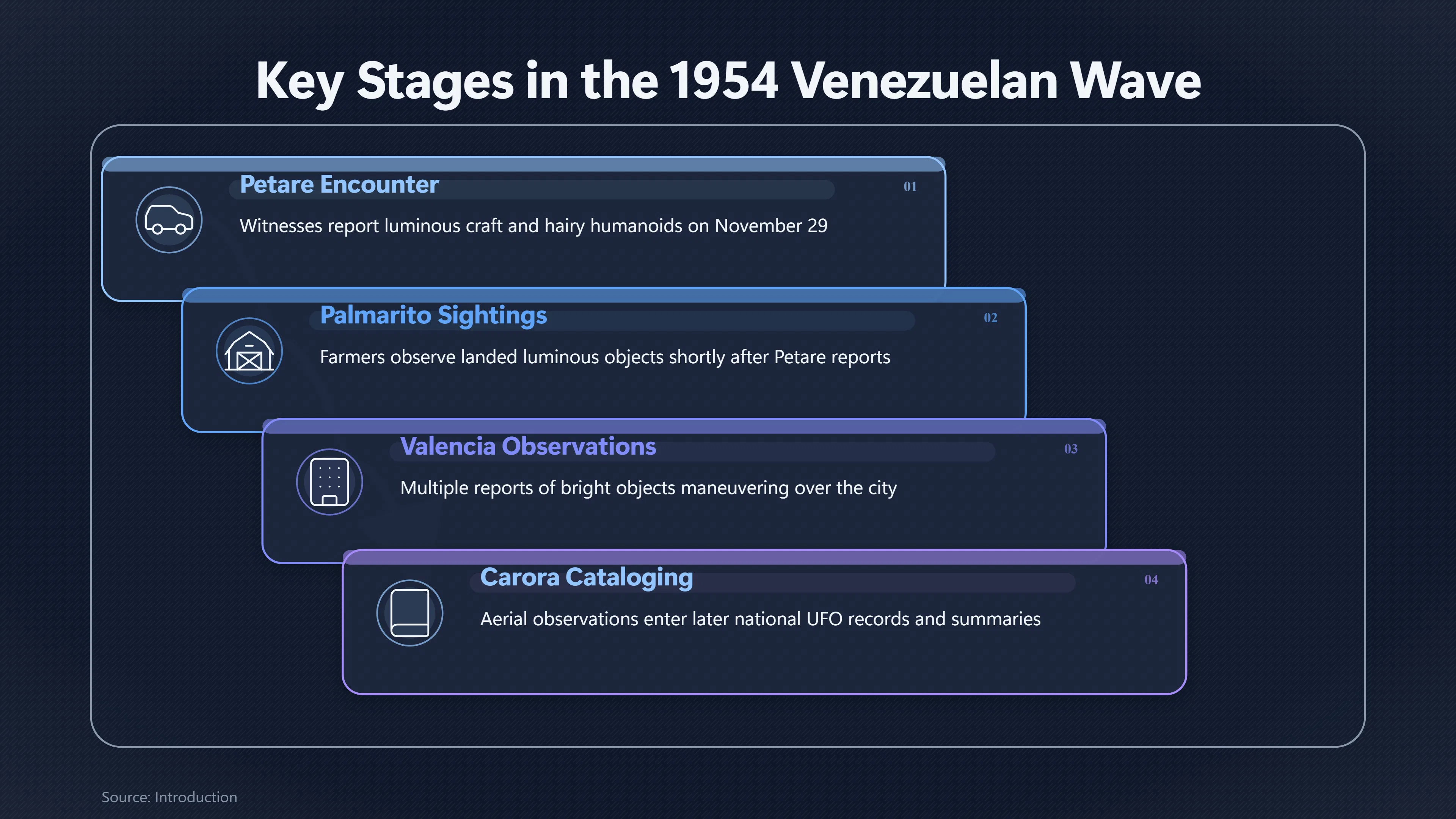 Key Stages in the 1954 Venezuelan Wave

Petare Encounter
01
Witnesses report luminous craft and hairy humanoids on November 29

Palmarito Sightings
02
Farmers observe landed luminous objects shortly after Petare reports

Valencia Observations
03
Multiple reports of bright objects maneuvering over the city

Carora Cataloging
04
Aerial observations enter later national UFO records and summaries

Source: Introduction